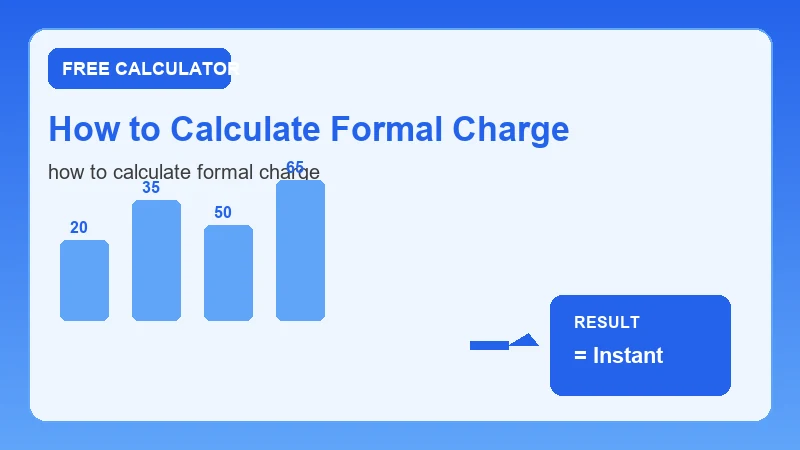 FREE CALCULATOR

How to Calculate Formal Charge

how to calculate formal charge

20
35
50
65

RESULT
= Instant